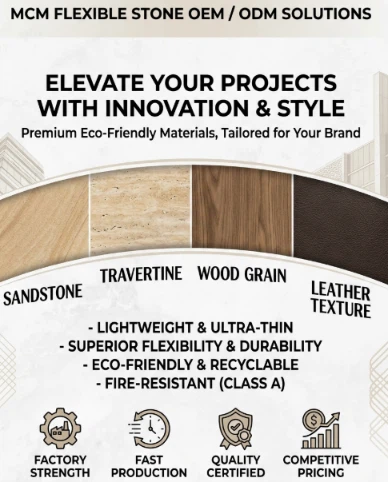 MCM FLEXIBLE STONE OEM / ODM SOLUTIONS

ELEVATE YOUR PROJECTS WITH INNOVATION & STYLE

Premium Eco-Friendly Materials, Tailored for Your Brand

SANDSTONE

TRAVERTINE

WOOD GRAIN

LEATHER TEXTURE

- LIGHTWEIGHT & ULTRA-THIN
- SUPERIOR FLEXIBILITY & DURABILITY
- ECO-FRIENDLY & RECYCLABLE
- FIRE-RESISTANT (CLASS A)

FACTORY STRENGTH

FAST PRODUCTION

QUALITY CERTIFIED

COMPETITIVE PRICING